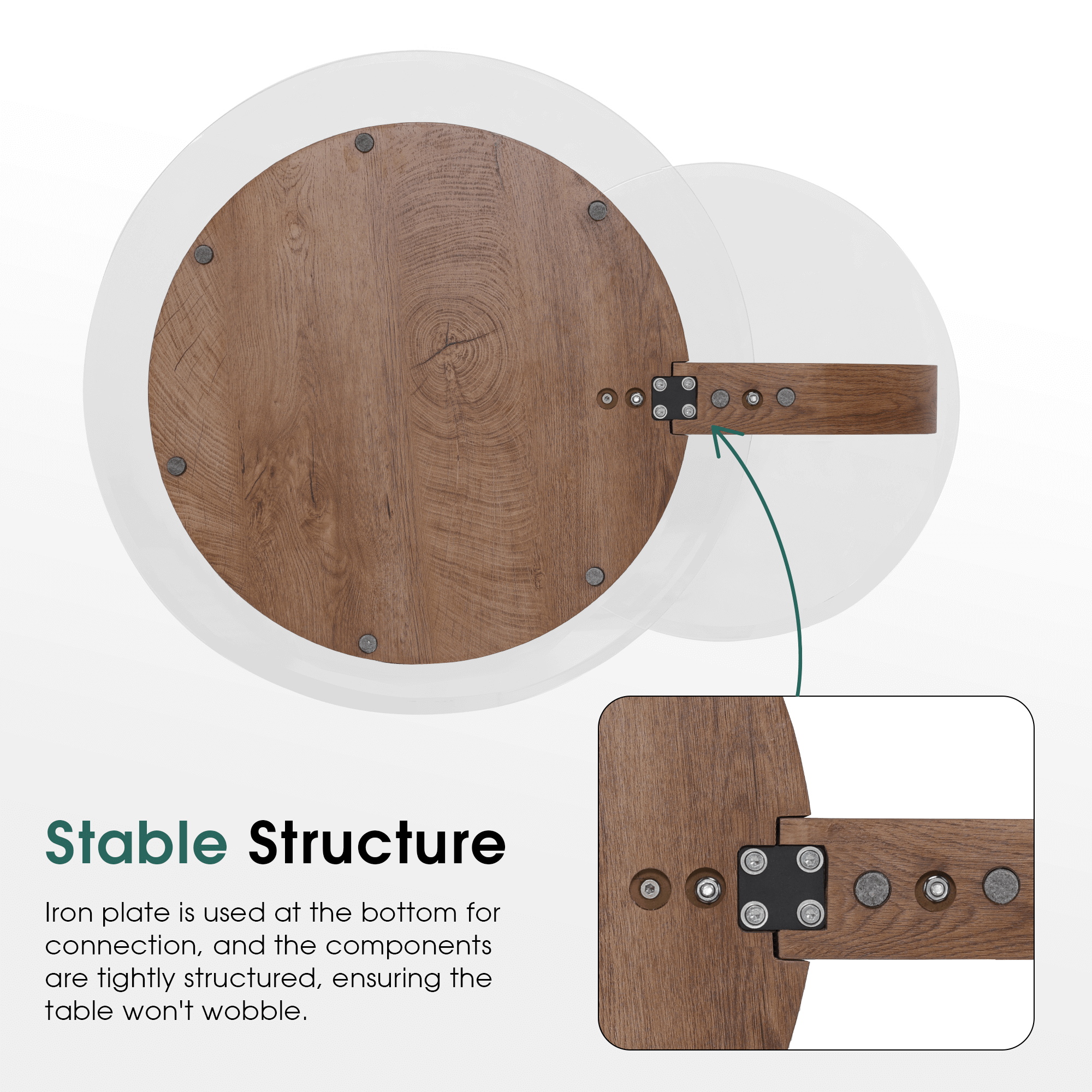 Stable Structure

Iron plate is used at the bottom for connection, and the components are tightly structured, ensuring the table won't wobble.